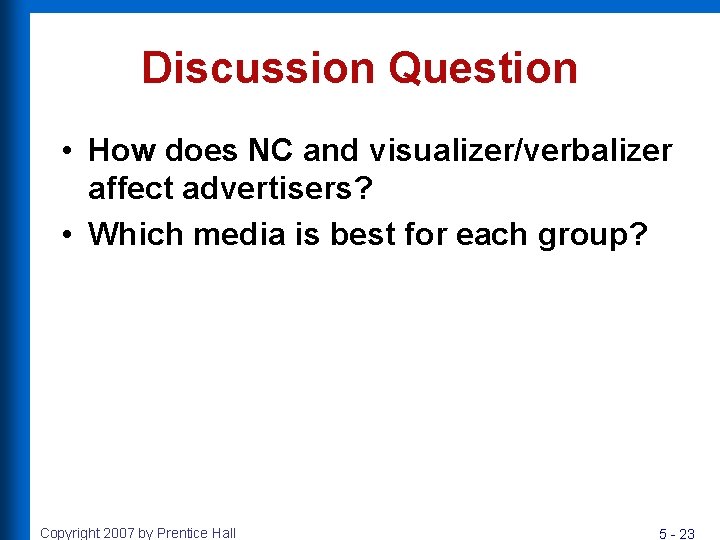 Discussion Question

• How does NC and visualizer/verbalizer affect advertisers?
• Which media is best for each group?

Copyright 2007 by Prentice Hall

5 - 23